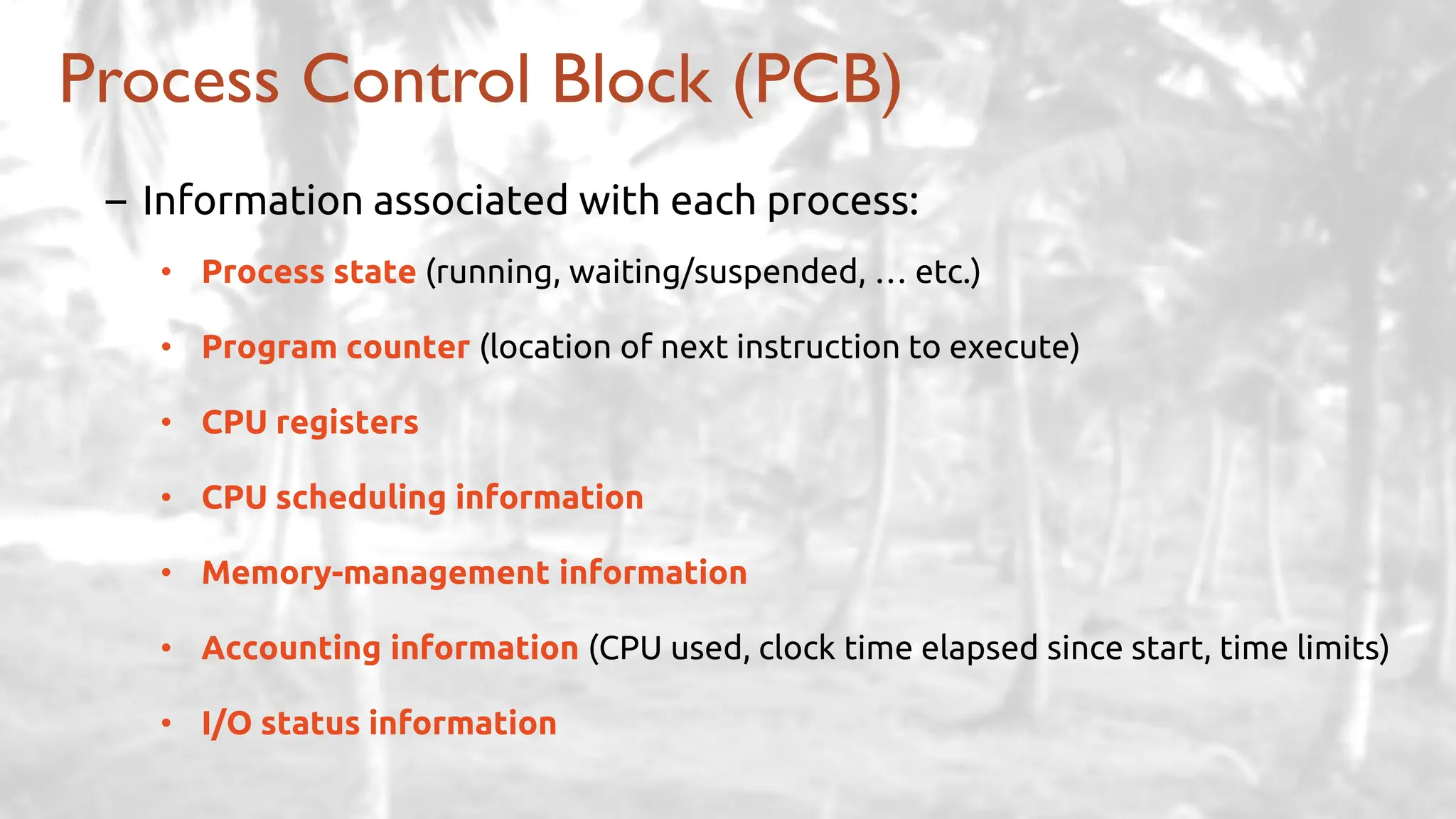 Process Control Block (PCB)

– Information associated with each process:

• Process state (running, waiting/suspended, … etc.)

• Program counter (location of next instruction to execute)

• CPU registers

• CPU scheduling information

• Memory-management information

• Accounting information (CPU used, clock time elapsed since start, time limits)

• I/O status information